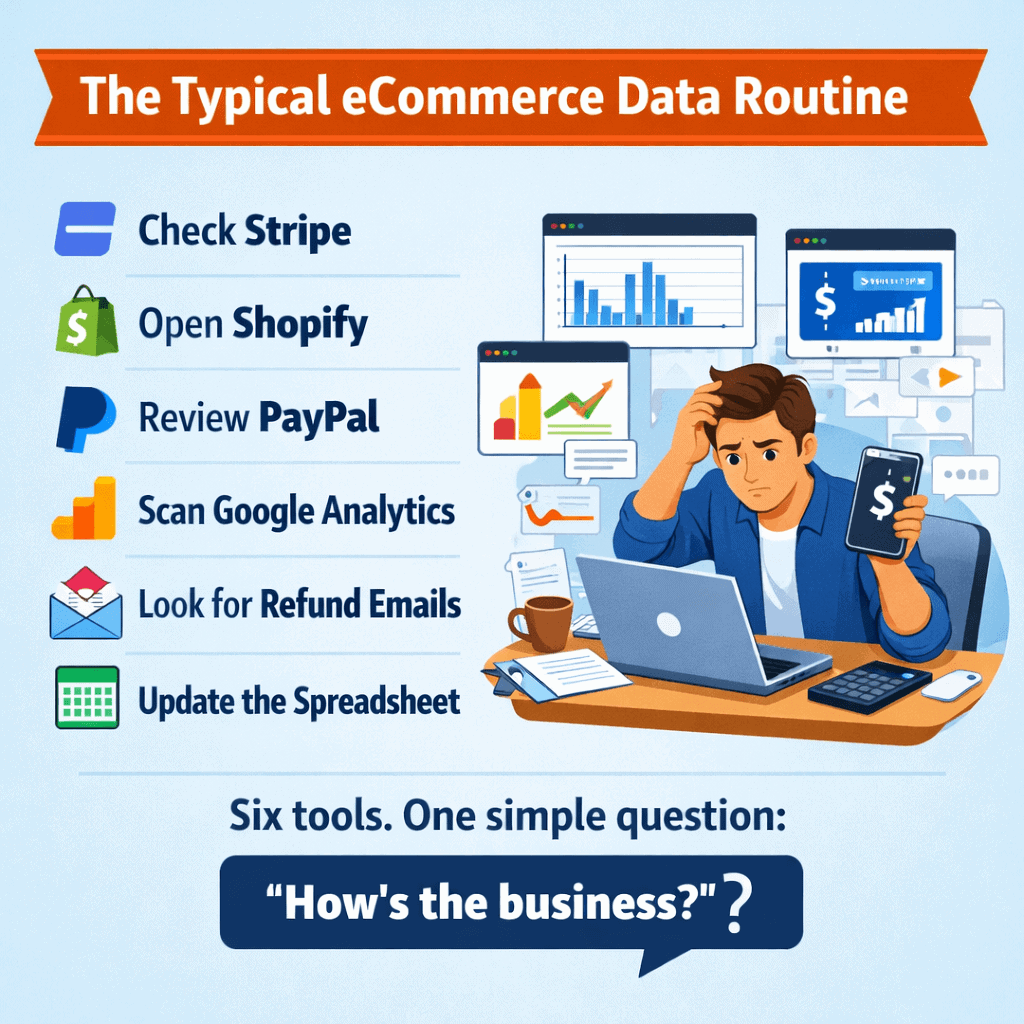 The Typical eCommerce Data Routine

Check Stripe

Open Shopify

Review PayPal

Scan Google Analytics

Look for Refund Emails

Update the Spreadsheet

$

$

Six tools. One simple question:

"How's the business?"?